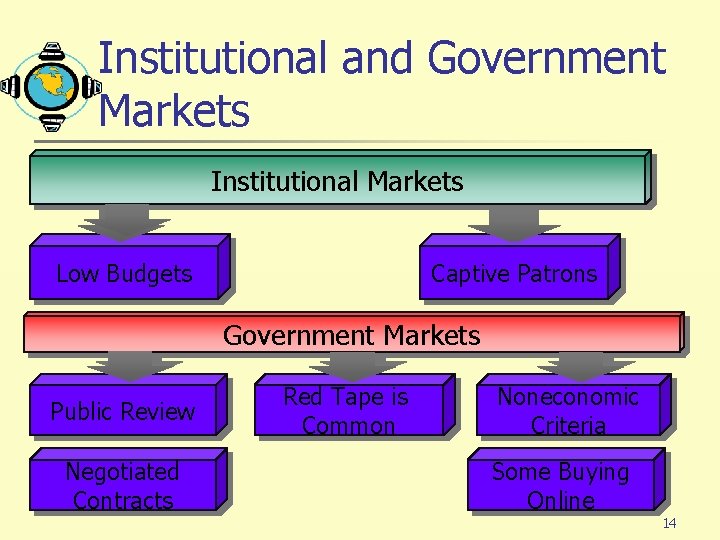 Institutional and Government Markets

Institutional Markets

Low Budgets

Captive Patrons

Government Markets

Public Review

Red Tape is Common

Noneconomic Criteria

Negotiated Contracts

Some Buying Online

14